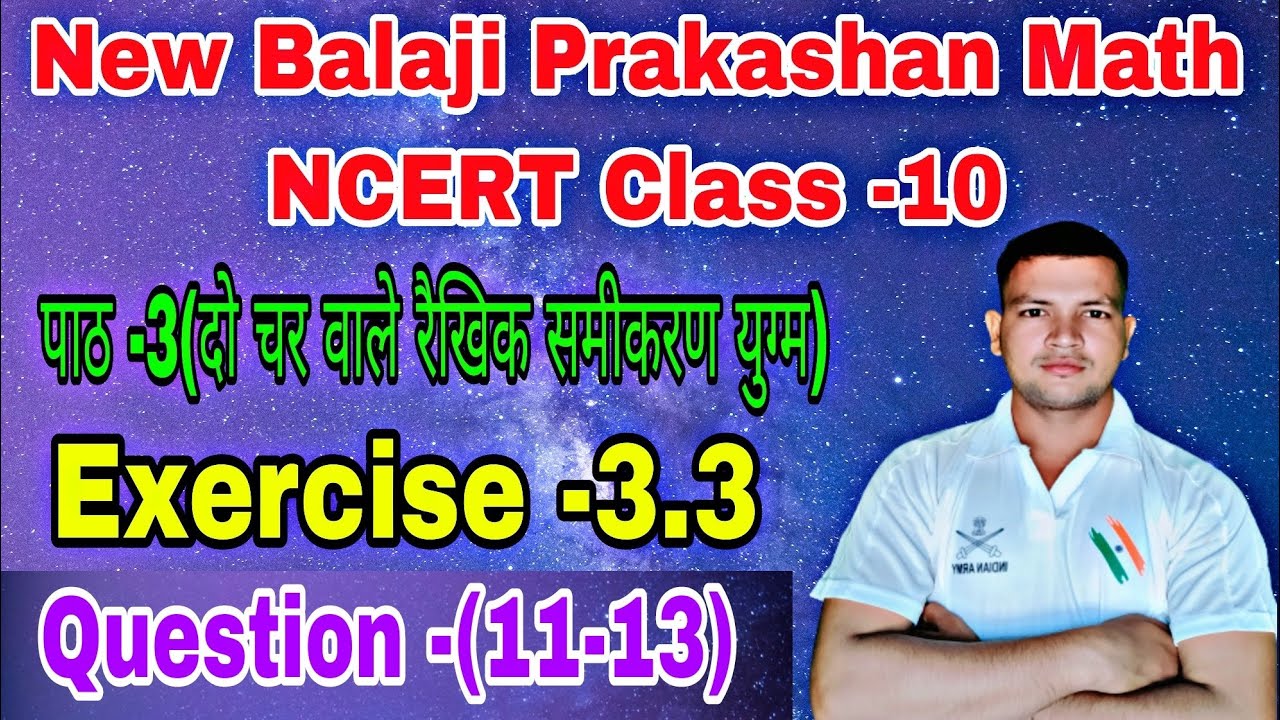 New Balaji Prakashan Math
NCERT Class -10

पाठ -3(दो चर वाले रैखिक समीकरण युग्म)

Exercise -3.3

Question -(11-13)

INDIAN ARMY